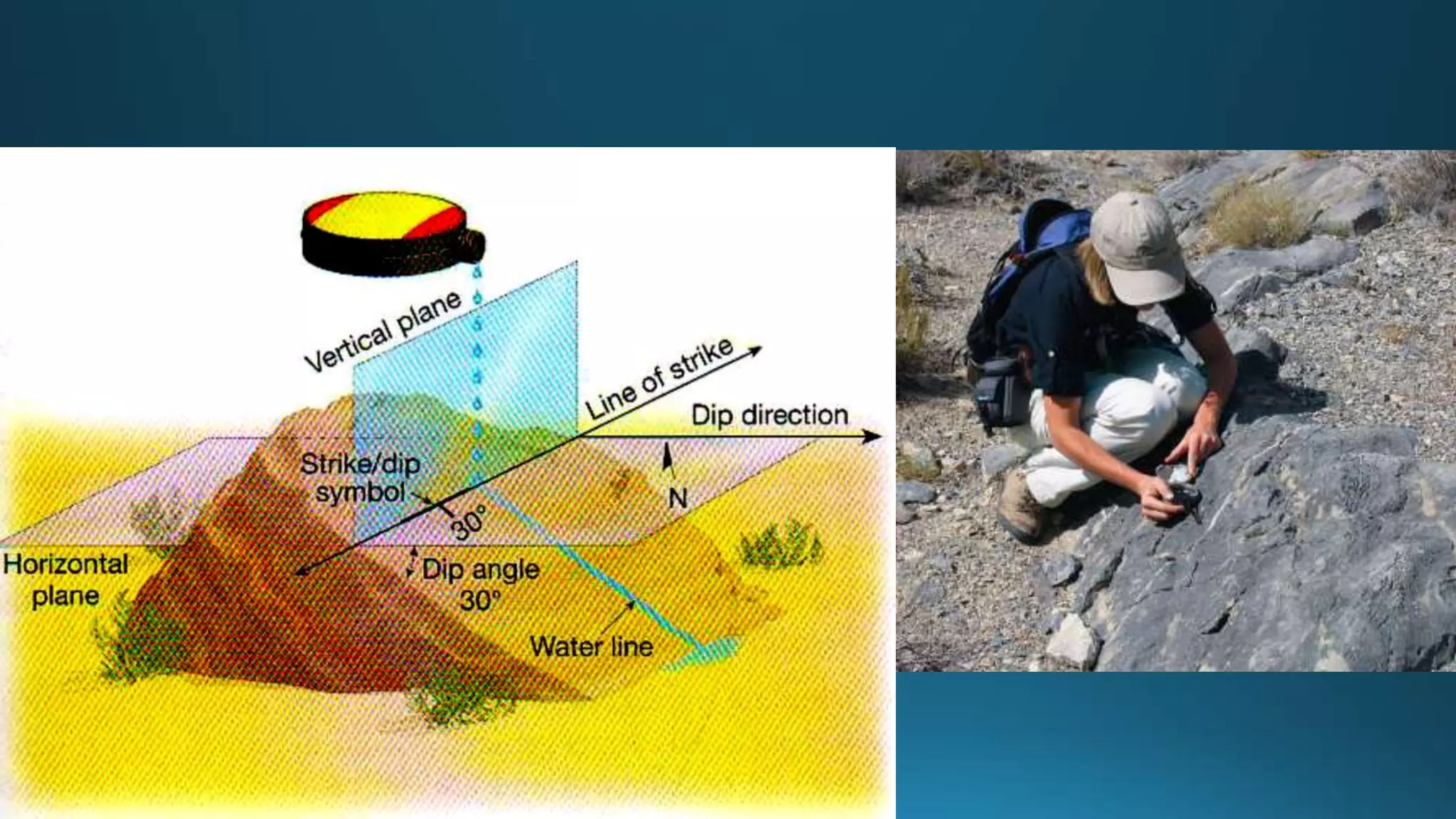 Vertical plane

Line of strike

Dip direction

Strike/dip symbol

30°

N

Horizontal plane

Dip angle 30°

Water line